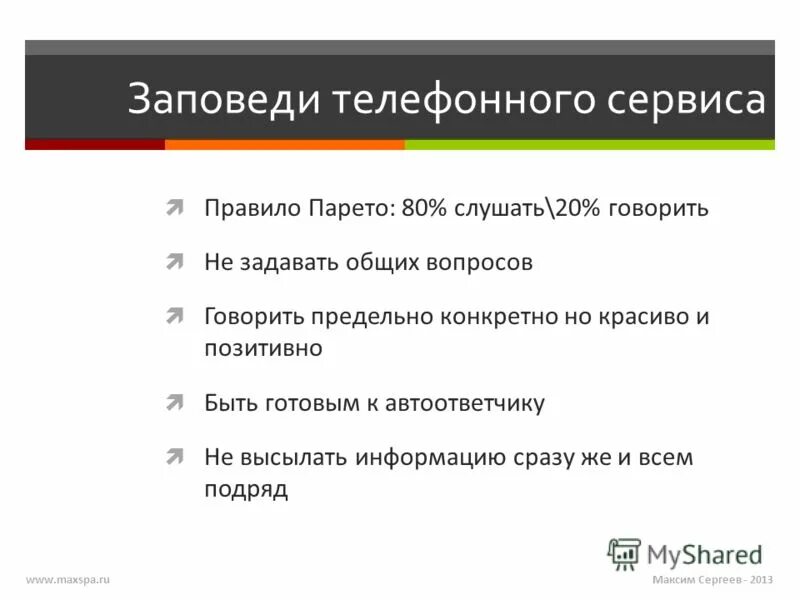 Заповеди телефонного сервиса

Правило Парето: 80% слушать\20% говорить

Не задавать общих вопросов

Говорить предельно конкретно но красиво и позитивно

Быть готовым к автоответчику

Не высылать информацию сразу же и всем подряд

MyShared

www.maxspa.ru

Максим Сергеев - 2013